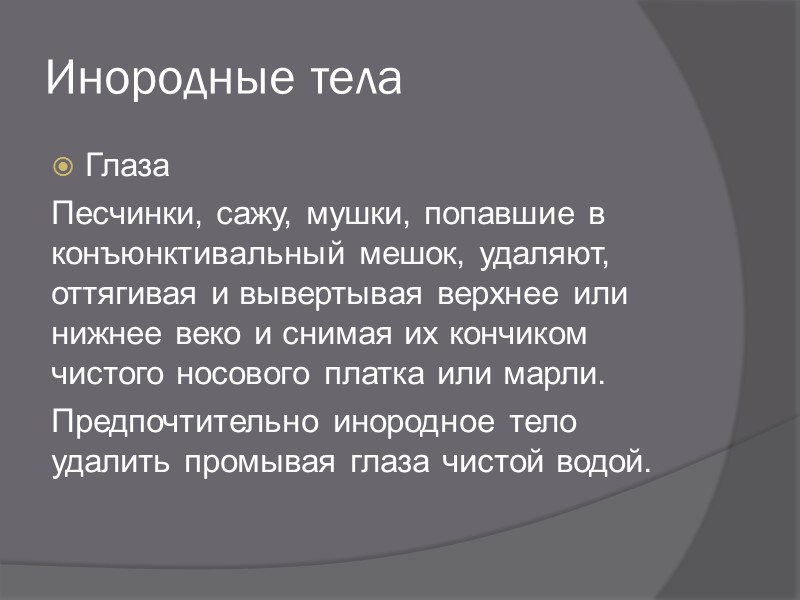 Инородные тела

Глаза

Песчинки, сажу, мушки, попавшие в конъюнктивальный мешок, удаляют, оттягивая и вывертывая верхнее или нижнее веко и снимая их кончиком чистого носового платка или марли.

Предпочтительно инородное тело удалить промывая глаза чистой водой.